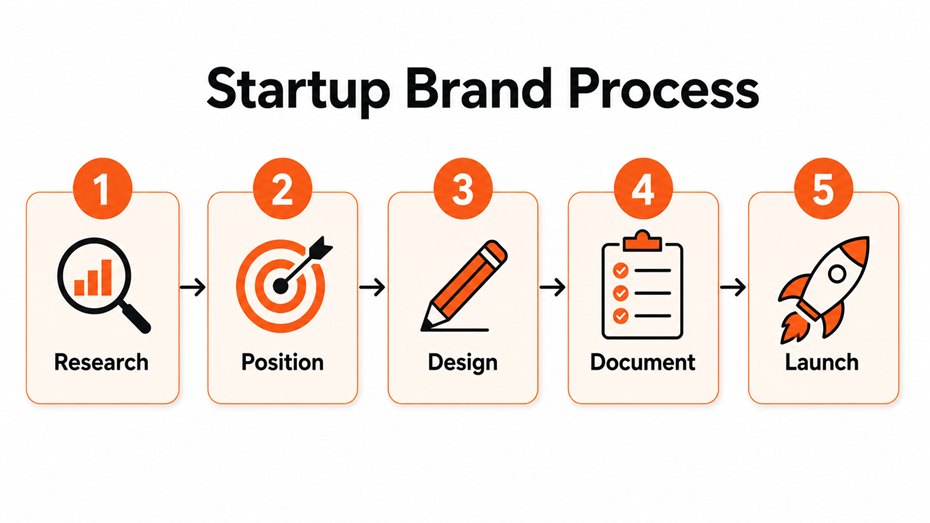 Startup Brand Process

1
Research

2
Position

3
Design

4
Document

5
Launch